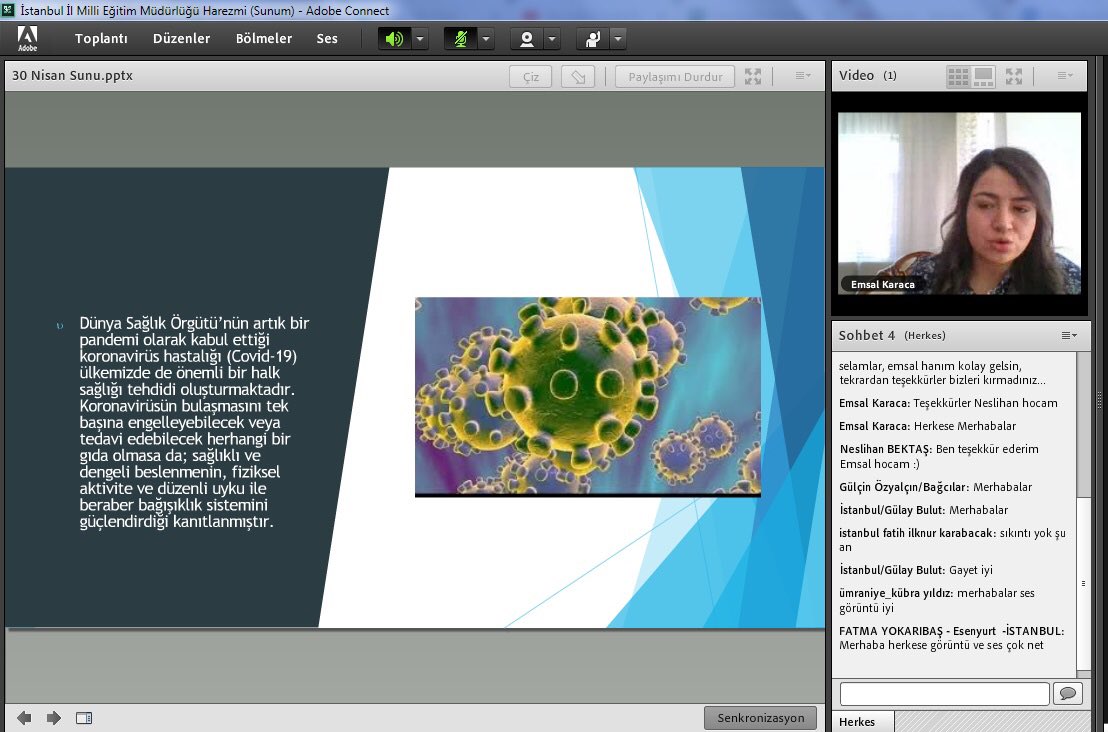 İstanbul İl Milli Eğitim Müdürlüğü Harezmi (Sunum) - Adobe Connect

Adobe Toplantı Düzenler Bölmeler Ses

30 Nisan Sunu.pptx

Çiz Paylaşımı Durdur

Dünya Sağlık Örgütü'nün artık bir pandemi olarak kabul ettiği koronavirüs hastalığı (Covid-19) ülkemizde de önemli bir halk sağlığı tehdidi oluşturmaktadır. Koronavirüsün bulaşmasını tek başına engelleyebilecek veya tedavi edebilecek herhangi bir gıda olmasa da; sağlıklı ve dengeli beslenmenin, fiziksel aktivite ve düzenli uyku ile beraber bağışıklık sistemini güçlendirdiği kanıtlanmıştır.

Senkronizasyon

Video (1)

Emsal Karaca

Sohbet 4 (Herkes)

selamlar, emsal hanım kolay gelsin, tekrardan teşekkürler bizleri kırmadınız...

Emsal Karaca: Teşekkürler Neslihan hocam

Emsal Karaca: Herkese Merhabalar

Neslihan BEKTAŞ: Ben teşekkür ederim Emsal hocam :)

Gülçin Özyalçın/Bağcılar: Merhabalar

İstanbul/Gülay Bulut: Merhabalar

istanbul fatih ilknur karabacak: sıkıntı yok şu an

İstanbul/Gülay Bulut: Gayet iyi

ümraniye_kübra yıldız: merhabalar ses görüntü iyi

FATMA YOKARIBAŞ - Esenyurt -İSTANBUL: Merhaba herkese görüntü ve ses çok net

Herkes